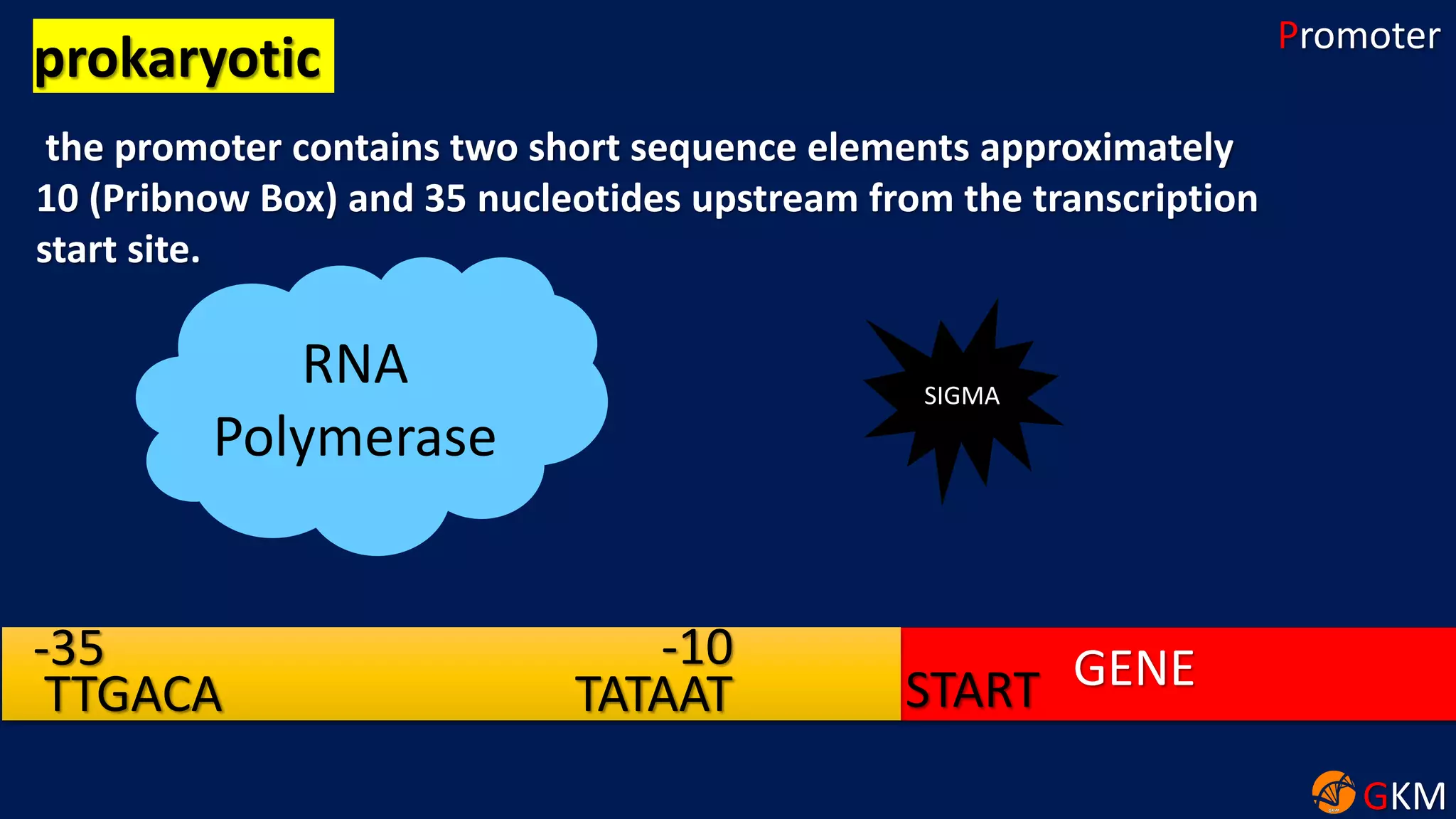 prokaryotic

Promoter

the promoter contains two short sequence elements approximately 10 (Pribnow Box) and 35 nucleotides upstream from the transcription start site.

RNA Polymerase

SIGMA

-35
TTGACA

-10
TATAAT

START

GENE

GKM